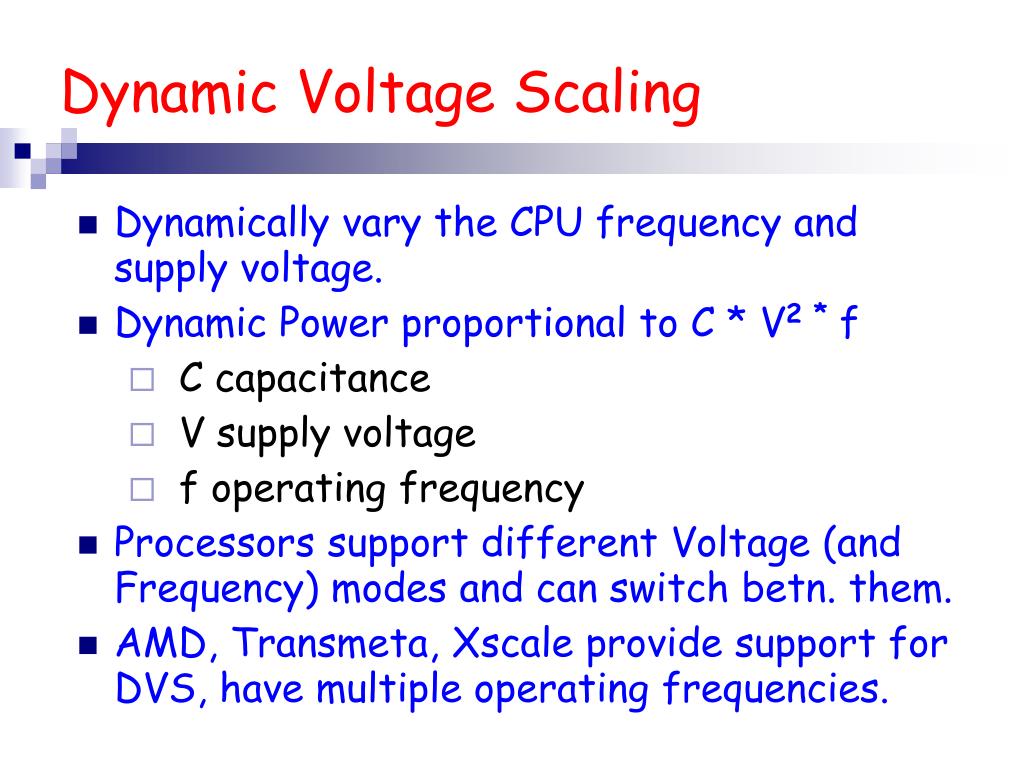 Dynamic Voltage Scaling

- Dynamically vary the CPU frequency and supply voltage.
- Dynamic Power proportional to $C * V^2 * f$
  - C capacitance
  - V supply voltage
  - f operating frequency
- Processors support different Voltage (and Frequency) modes and can switch betn. them.
- AMD, Transmeta, Xscale provide support for DVS, have multiple operating frequencies.